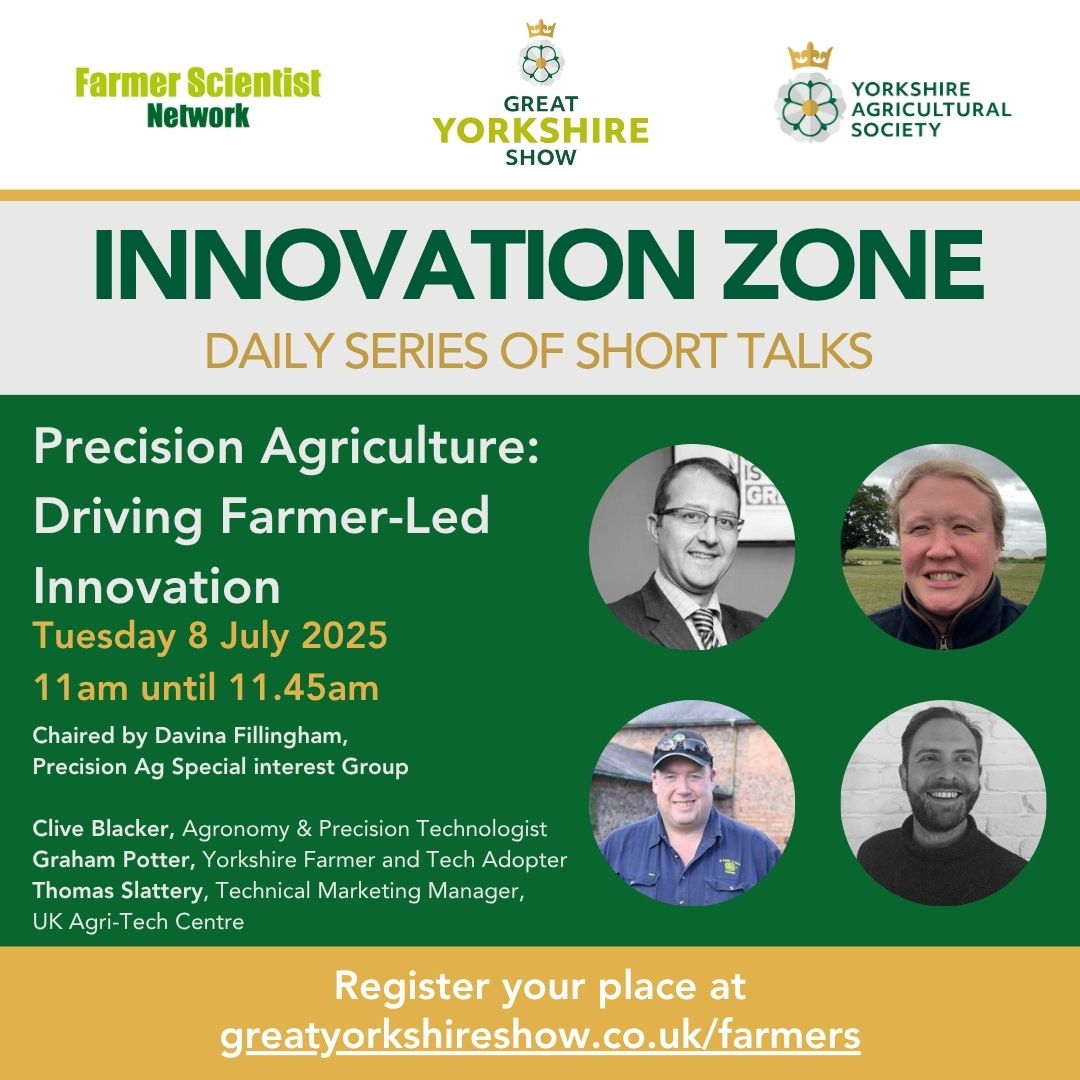 Farmer Scientist Network

GREAT YORKSHIRE SHOW

YORKSHIRE AGRICULTURAL SOCIETY

INNOVATION ZONE

DAILY SERIES OF SHORT TALKS

Precision Agriculture: Driving Farmer-Led Innovation

Tuesday 8 July 2025

11am until 11.45am

Chaired by Davina Fillingham, Precision Ag Special interest Group

Clive Blacker, Agronomy & Precision Technologist
Graham Potter, Yorkshire Farmer and Tech Adopter
Thomas Slattery, Technical Marketing Manager, UK Agri-Tech Centre

Register your place at greatyorkshireshow.co.uk/farmers